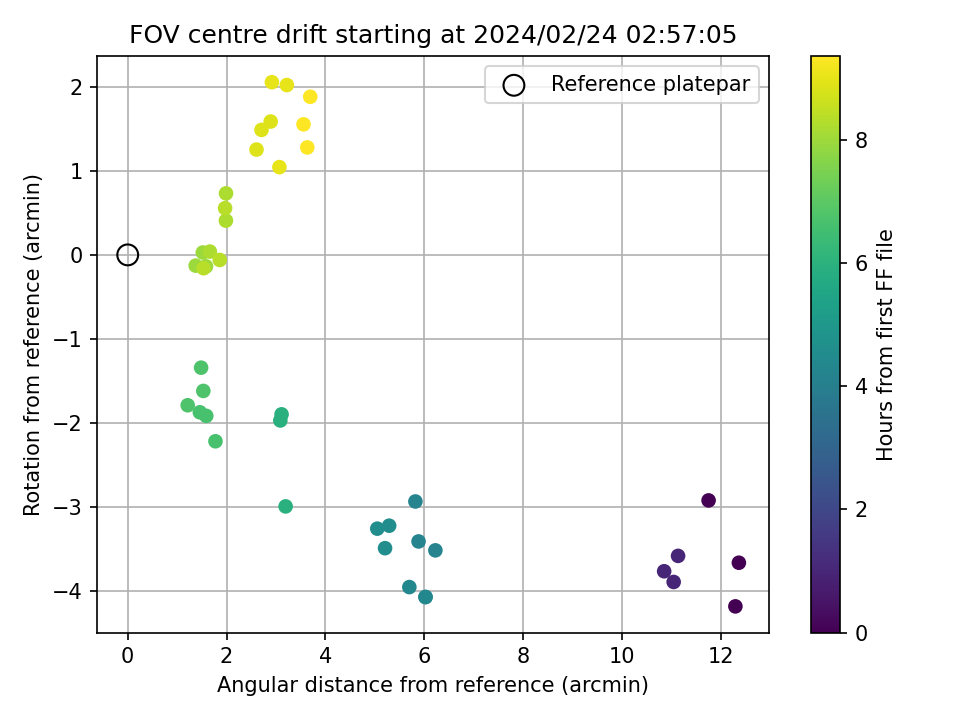 FOV centre drift starting at 2024/02/24 02:57:05

Reference platepar

Rotation from reference (arcmin)

2
1
0
−1
−2
−3
−4

0
2
4
6
8
10
12

Angular distance from reference (arcmin)

Hours from first FF file

8
6
4
2
0